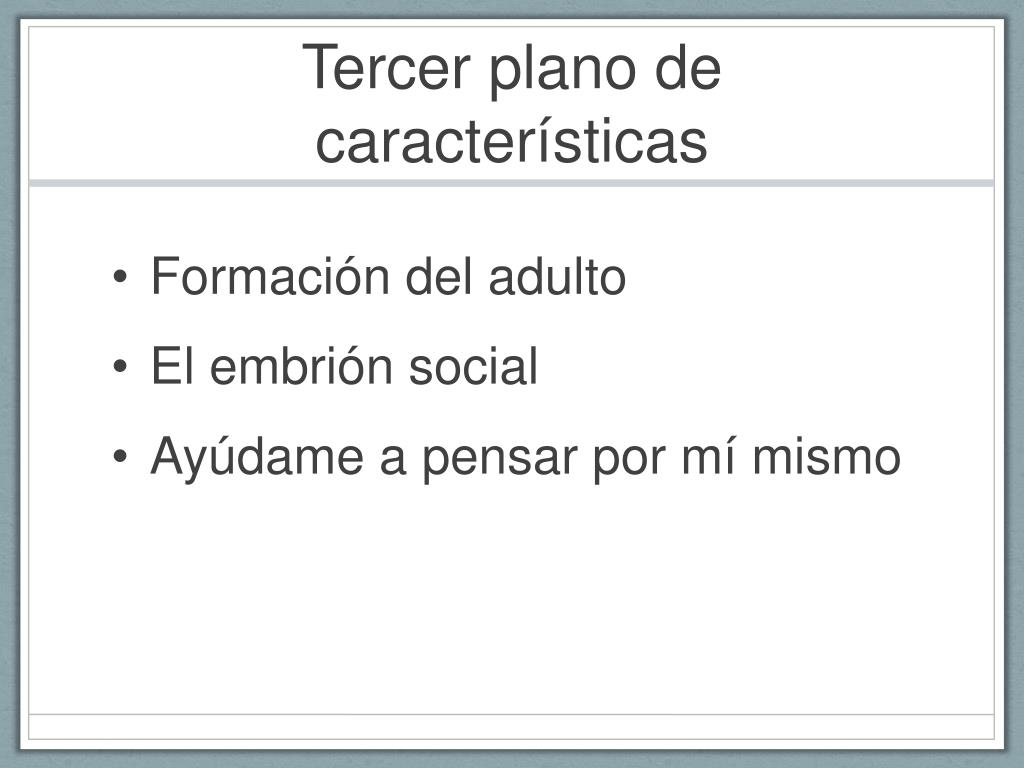 Tercer plano de características

• Formación del adulto
• El embrión social
• Ayúdame a pensar por mí mismo